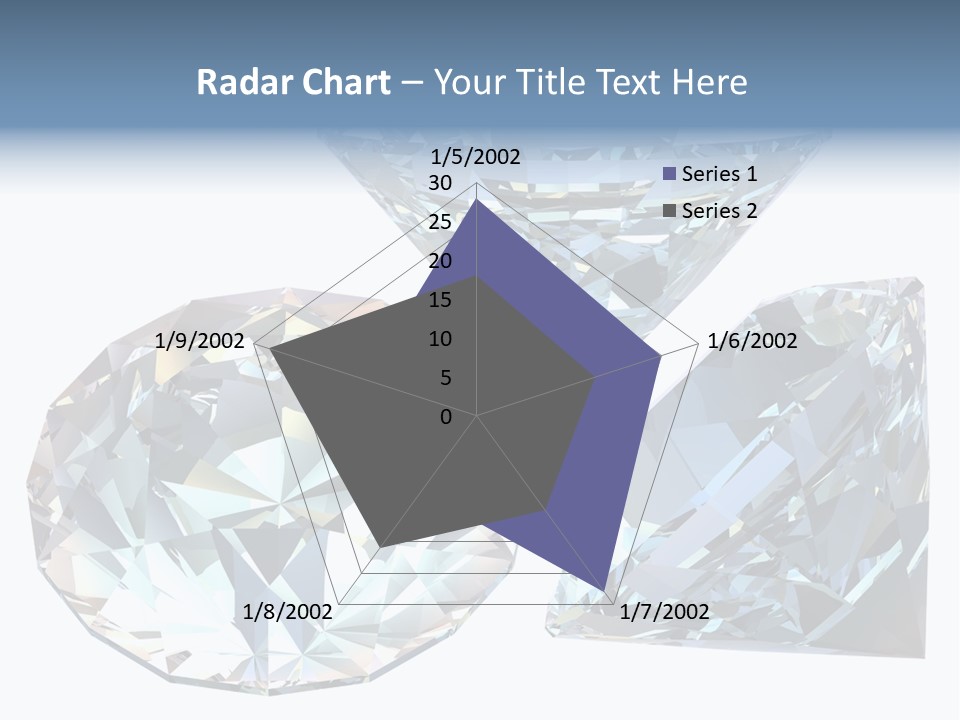 Radar Chart – Your Title Text Here

1/5/2002
30
25
20
15
10
5
0
1/6/2002
1/7/2002
1/8/2002
1/9/2002

Series 1
Series 2